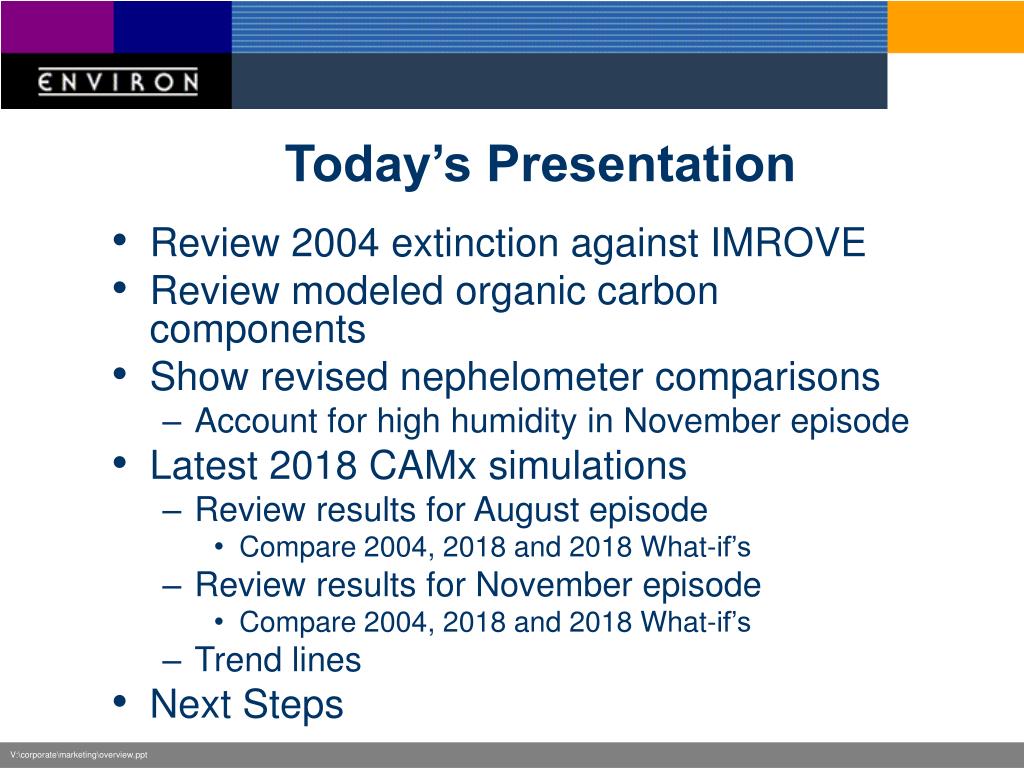 ENVIRON

Today's Presentation

• Review 2004 extinction against IMROVE
• Review modeled organic carbon components
• Show revised nephelometer comparisons
– Account for high humidity in November episode
• Latest 2018 CAMx simulations
– Review results for August episode
• Compare 2004, 2018 and 2018 What-if's
– Review results for November episode
• Compare 2004, 2018 and 2018 What-if's
– Trend lines
• Next Steps

V:\corporate\marketing\overview.ppt